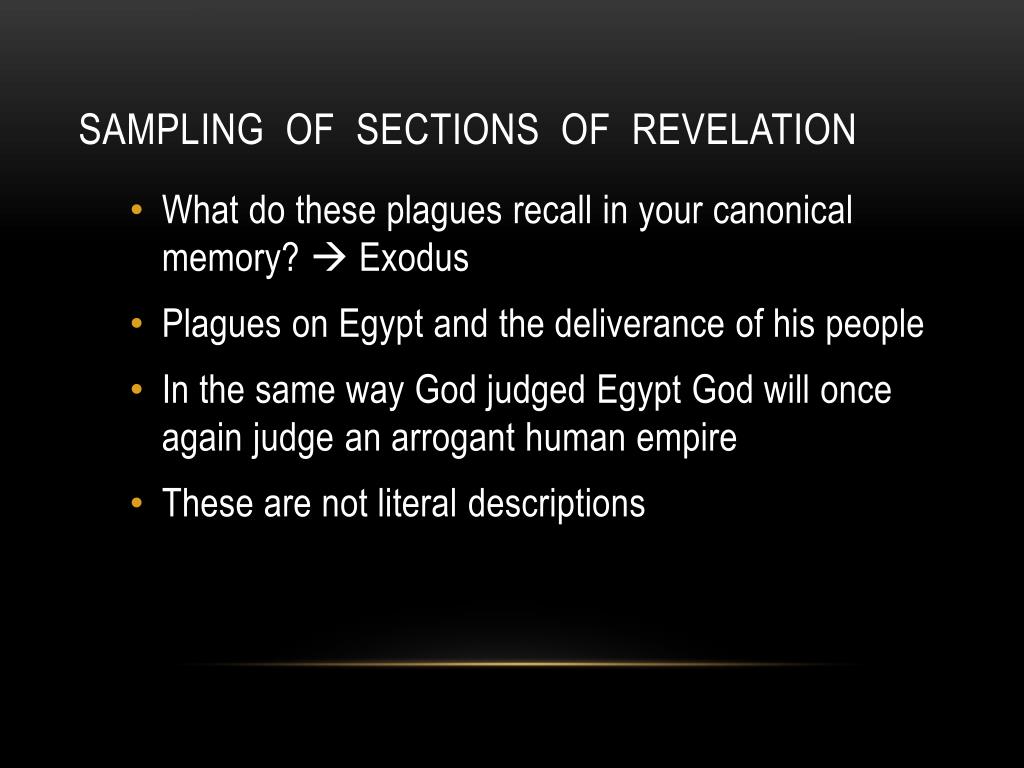 SAMPLING OF SECTIONS OF REVELATION

• What do these plagues recall in your canonical memory? → Exodus
• Plagues on Egypt and the deliverance of his people
• In the same way God judged Egypt God will once again judge an arrogant human empire
• These are not literal descriptions